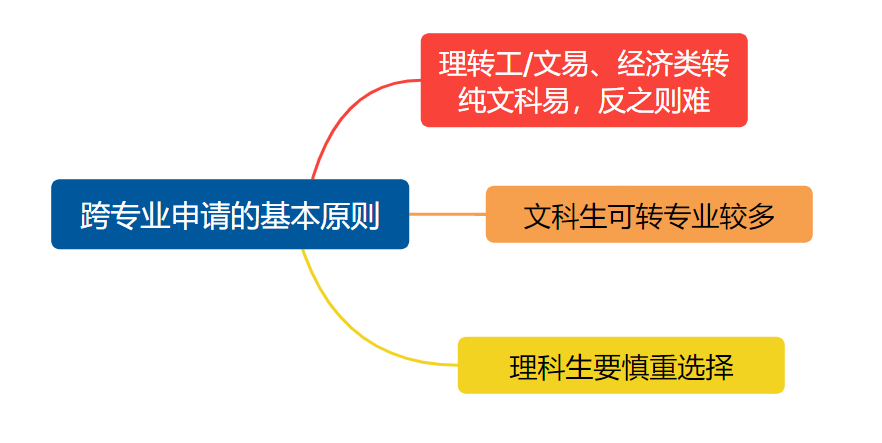 跨专业申请的基本原则

理转工/文易、经济类转纯文科易，反之则难

文科生可转专业较多

理科生要慎重选择